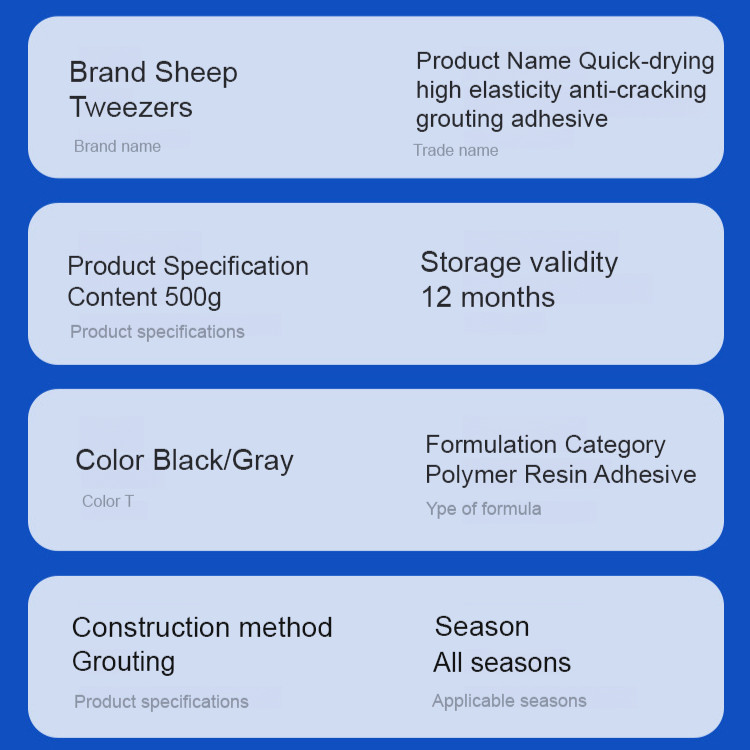 Brand Sheep Tweezers

Brand name

Product Name Quick-drying high elasticity anti-cracking grouting adhesive

Trade name

Product Specification Content 500g

Product specifications

Storage validity 12 months

Color Black/Gray

Color T

Formulation Category Polymer Resin Adhesive

Ype of formula

Construction method Grouting

Product specifications

Season All seasons

Applicable seasons